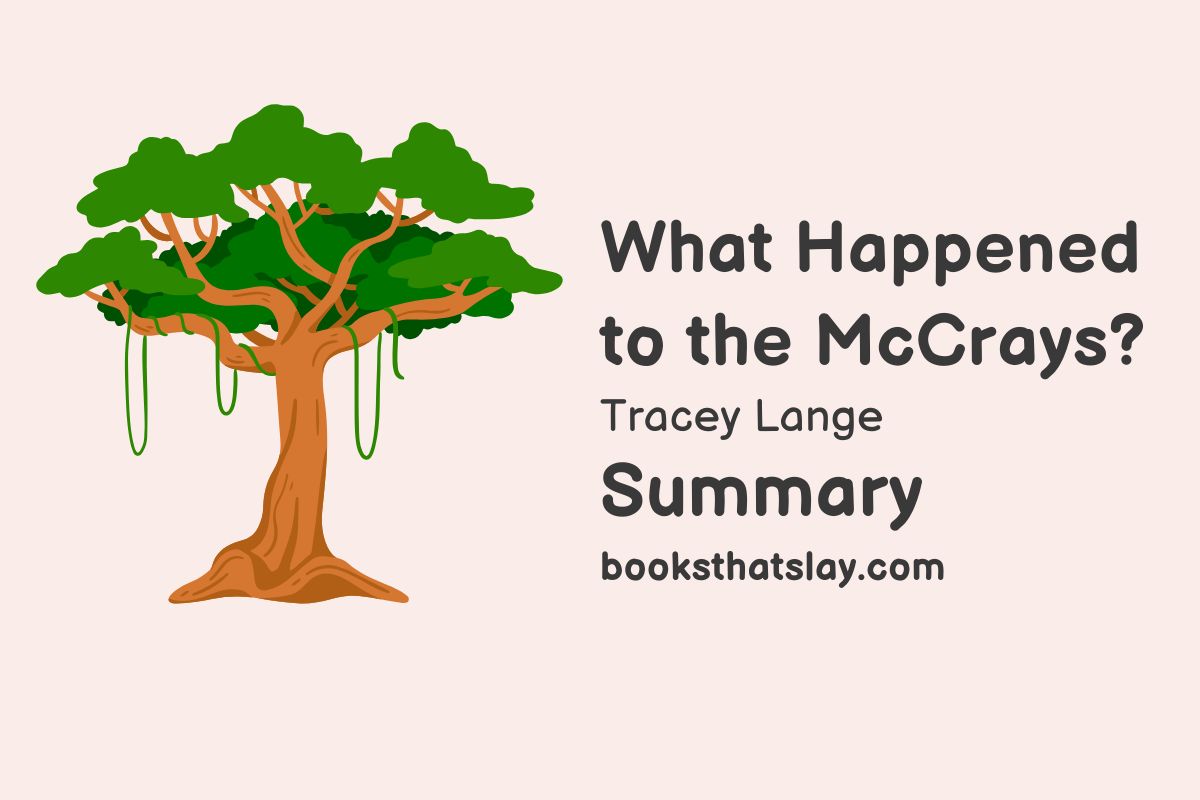 What Happened to the McCrays?

Tracey Lange

Summary

booksthatslay.com